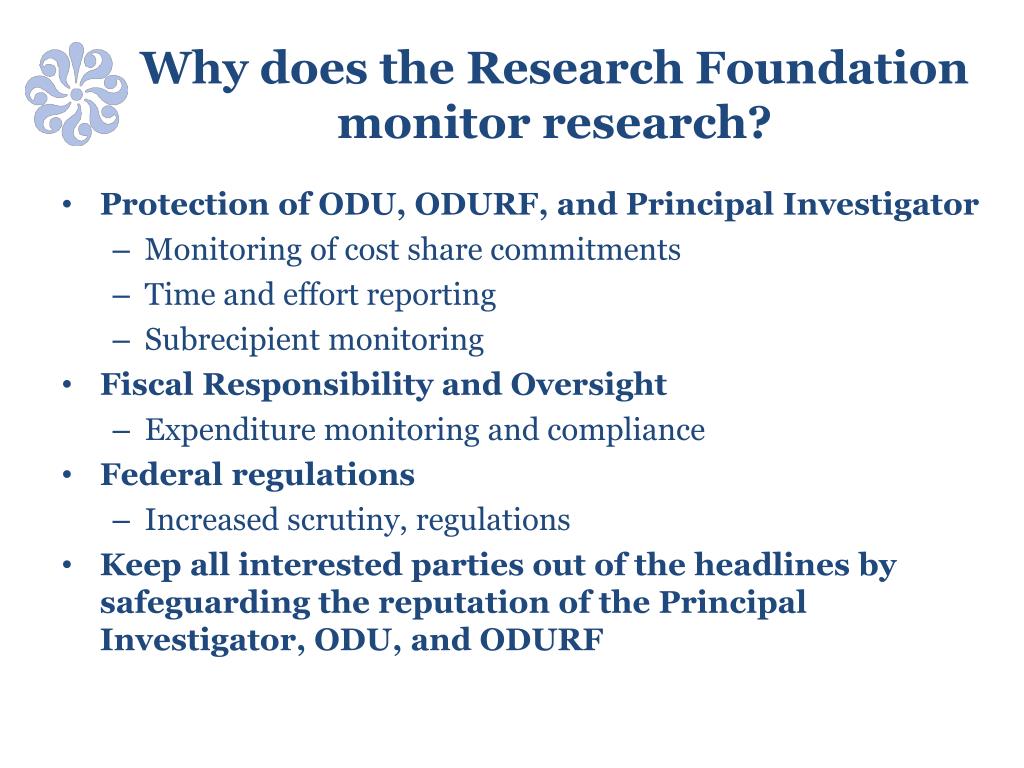 Why does the Research Foundation monitor research?

• Protection of ODU, ODURF, and Principal Investigator
– Monitoring of cost share commitments
– Time and effort reporting
– Subrecipient monitoring
• Fiscal Responsibility and Oversight
– Expenditure monitoring and compliance
• Federal regulations
– Increased scrutiny, regulations
• Keep all interested parties out of the headlines by safeguarding the reputation of the Principal Investigator, ODU, and ODURF